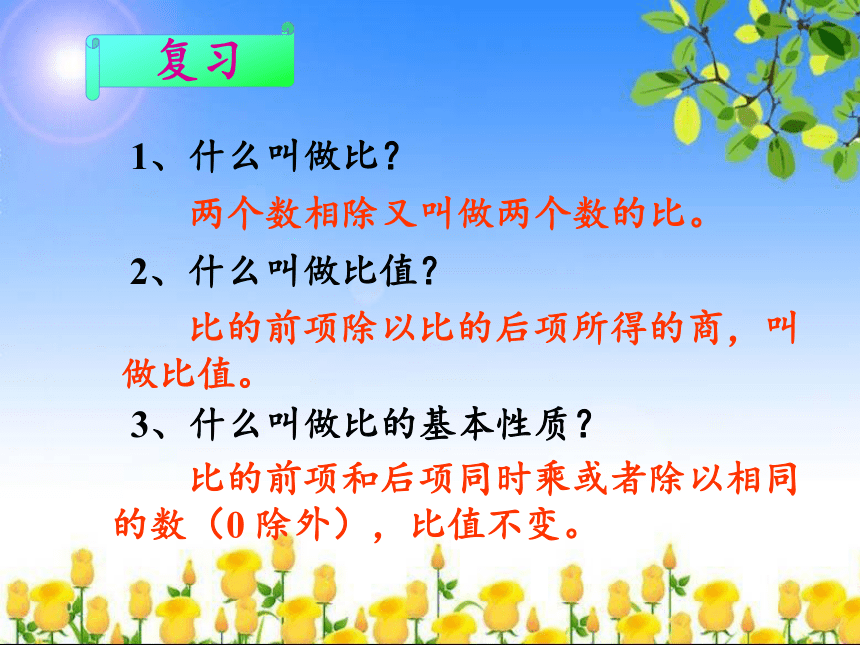 复习

1、什么叫做比？

两个数相除又叫做两个数的比。

2、什么叫做比值？

比的前项除以比的后项所得的商，叫做比值。

3、什么叫做比的基本性质？

比的前项和后项同时乘或者除以相同的数（0 除外），比值不变。